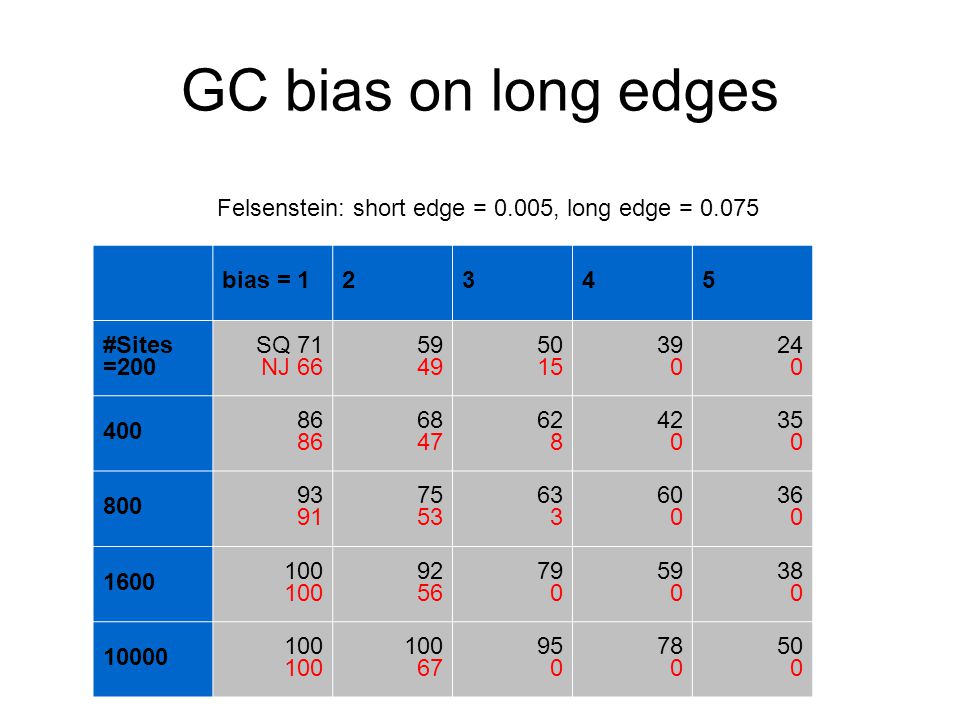 GC bias on long edges

Felsenstein: short edge = 0.005, long edge = 0.075

| | bias = 1 | 2 | 3 | 4 | 5 |
|---|---|---|---|---|---|
| #Sites =200 | SQ 71 NJ 66 | 59 49 | 50 15 | 39 0 | 24 0 |
| 400 | 86 86 | 68 47 | 62 8 | 42 0 | 35 0 |
| 800 | 93 91 | 75 53 | 63 3 | 60 0 | 36 0 |
| 1600 | 100 100 | 92 56 | 79 0 | 59 0 | 38 0 |
| 10000 | 100 100 | 100 67 | 95 0 | 78 0 | 50 0 |